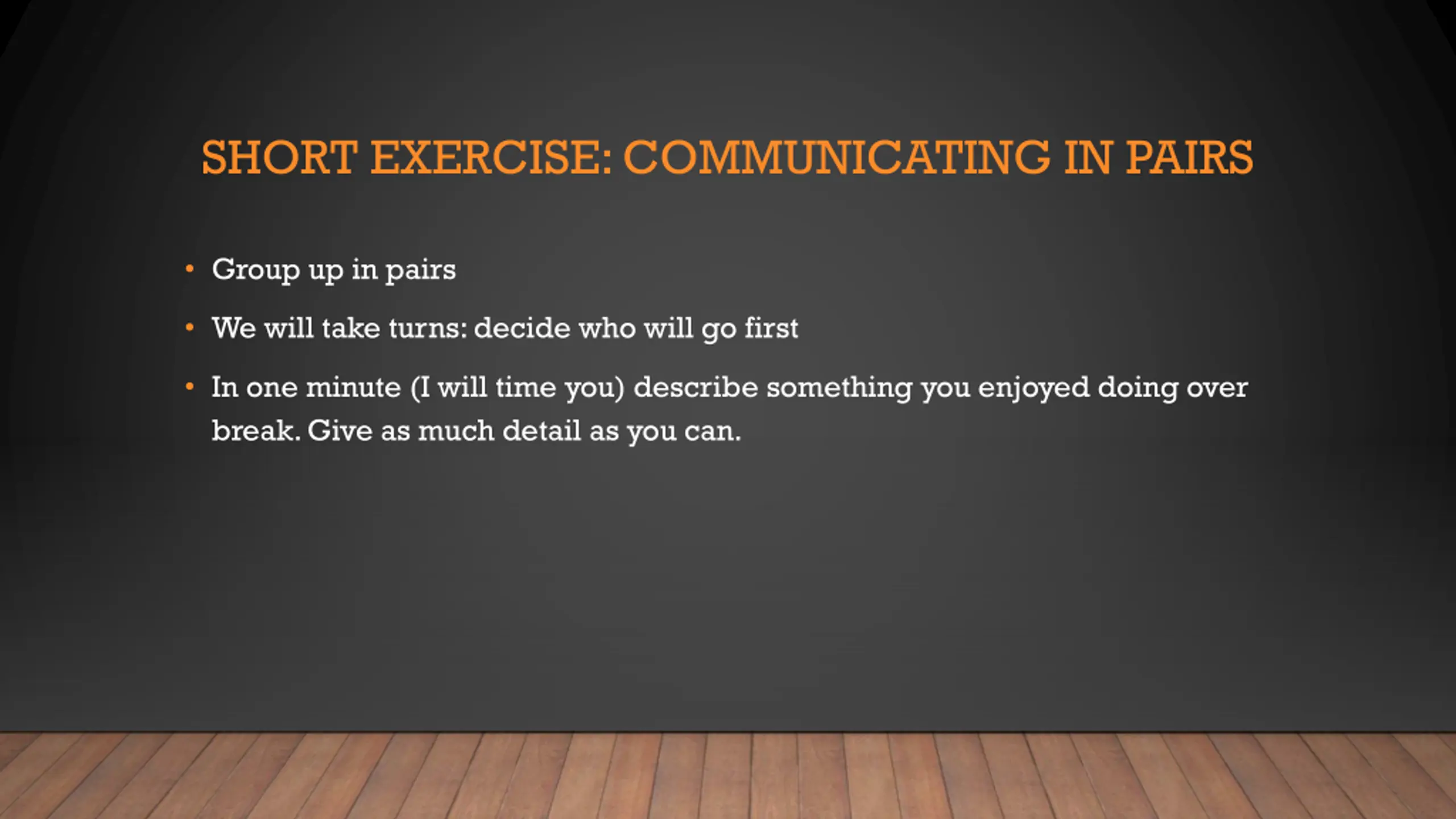 SHORT EXERCISE: COMMUNICATING IN PAIRS

• Group up in pairs

• We will take turns: decide who will go first

• In one minute (I will time you) describe something you enjoyed doing over break. Give as much detail as you can.